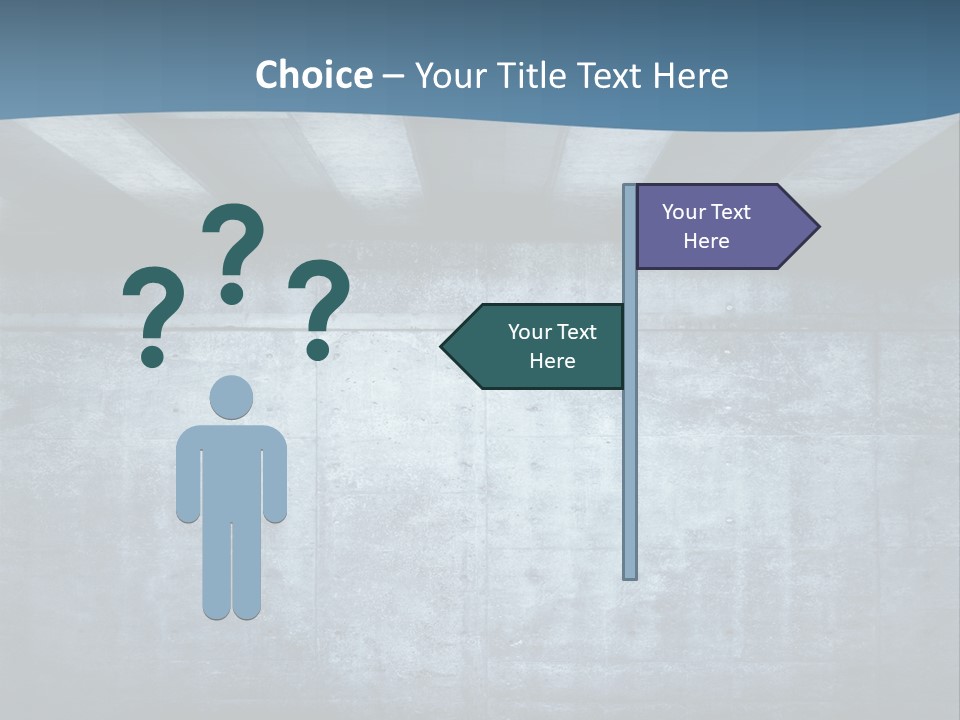 Choice – Your Title Text Here

? ? ?

Your Text Here

Your Text Here